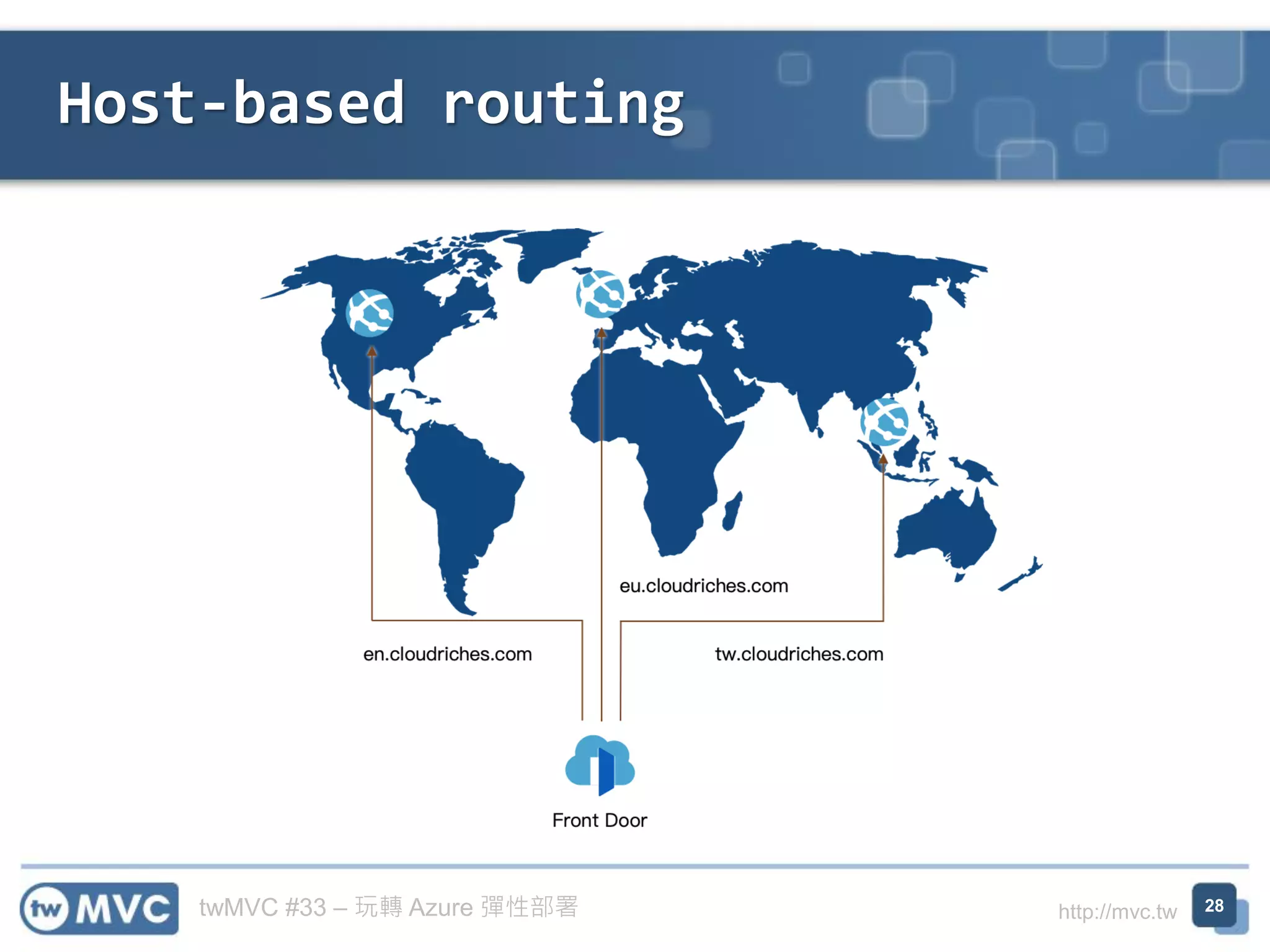 Host-based routing

eu.cloudriches.com

en.cloudriches.com

tw.cloudriches.com

Front Door

tw MVC

twMVC #33 – 玩轉 Azure 彈性部署

http://mvc.tw

28